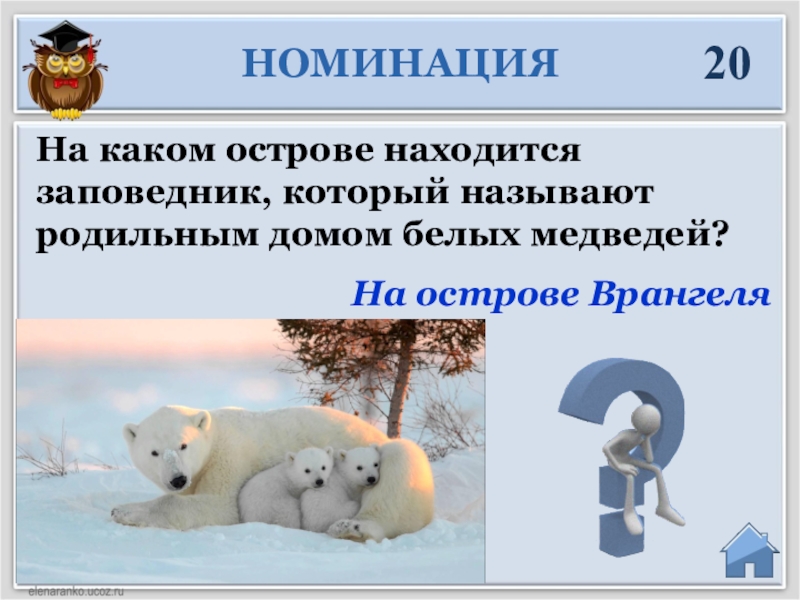 НОМИНАЦИЯ 20

На каком острове находится заповедник, который называют родильным домом белых медведей?

На острове Врангеля

elenaranko.ucoz.ru